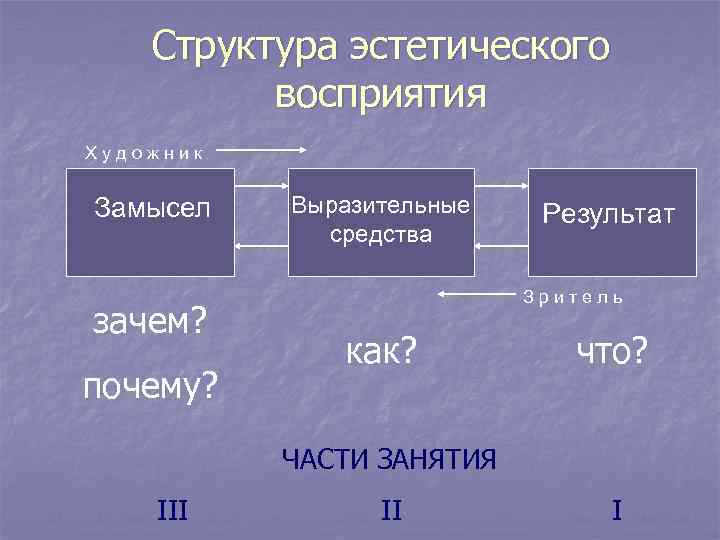 Структура эстетического восприятия

Художник

Замысел

Выразительные средства

Результат

Зритель

зачем?

почему?

как?

что?

ЧАСТИ ЗАНЯТИЯ

III

II

I